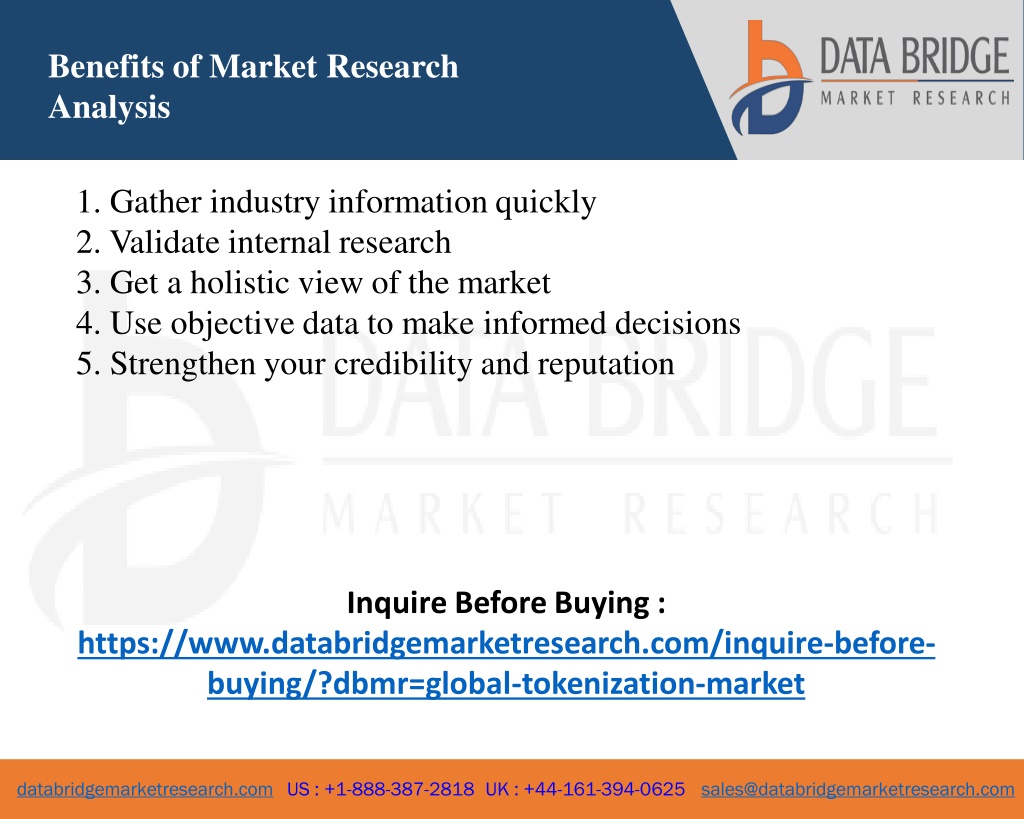 Benefits of Market Research Analysis

DATA BRIDGE
MARKET RESEARCH

1. Gather industry information quickly
2. Validate internal research
3. Get a holistic view of the market
4. Use objective data to make informed decisions
5. Strengthen your credibility and reputation

DATA BRIDGE
MARKET RESEARCH

Inquire Before Buying :
https://www.databridgemarketresearch.com/inquire-before-buying/?dbmr=global-tokenization-market

databridgemarketresearch.com US : +1-888-387-2818 UK : +44-161-394-0625 sales@databridgemarketresearch.com